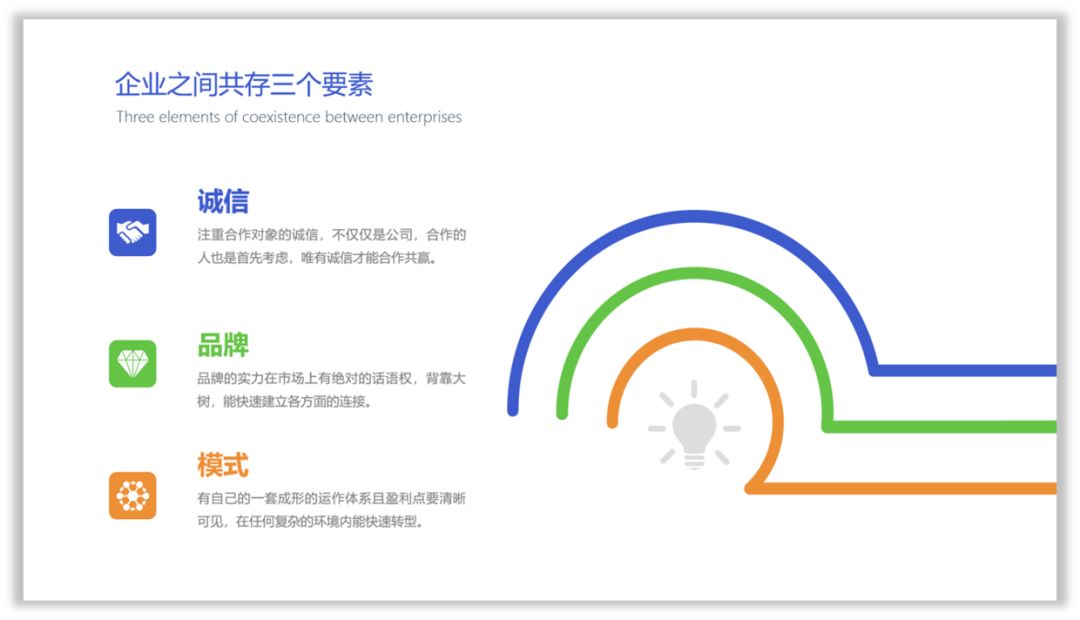 企业之间共存三个要素

Three elements of coexistence between enterprises

诚信

注重合作对象的诚信，不仅仅是公司，合作的人也是首先考虑，唯有诚信才能合作共赢。

品牌

品牌的实力在市场上有绝对的话语权，背靠大树，能快速建立各方面的连接。

模式

有自己的一套成形的运作体系且盈利点要清晰可见，在任何复杂的环境内能快速转型。